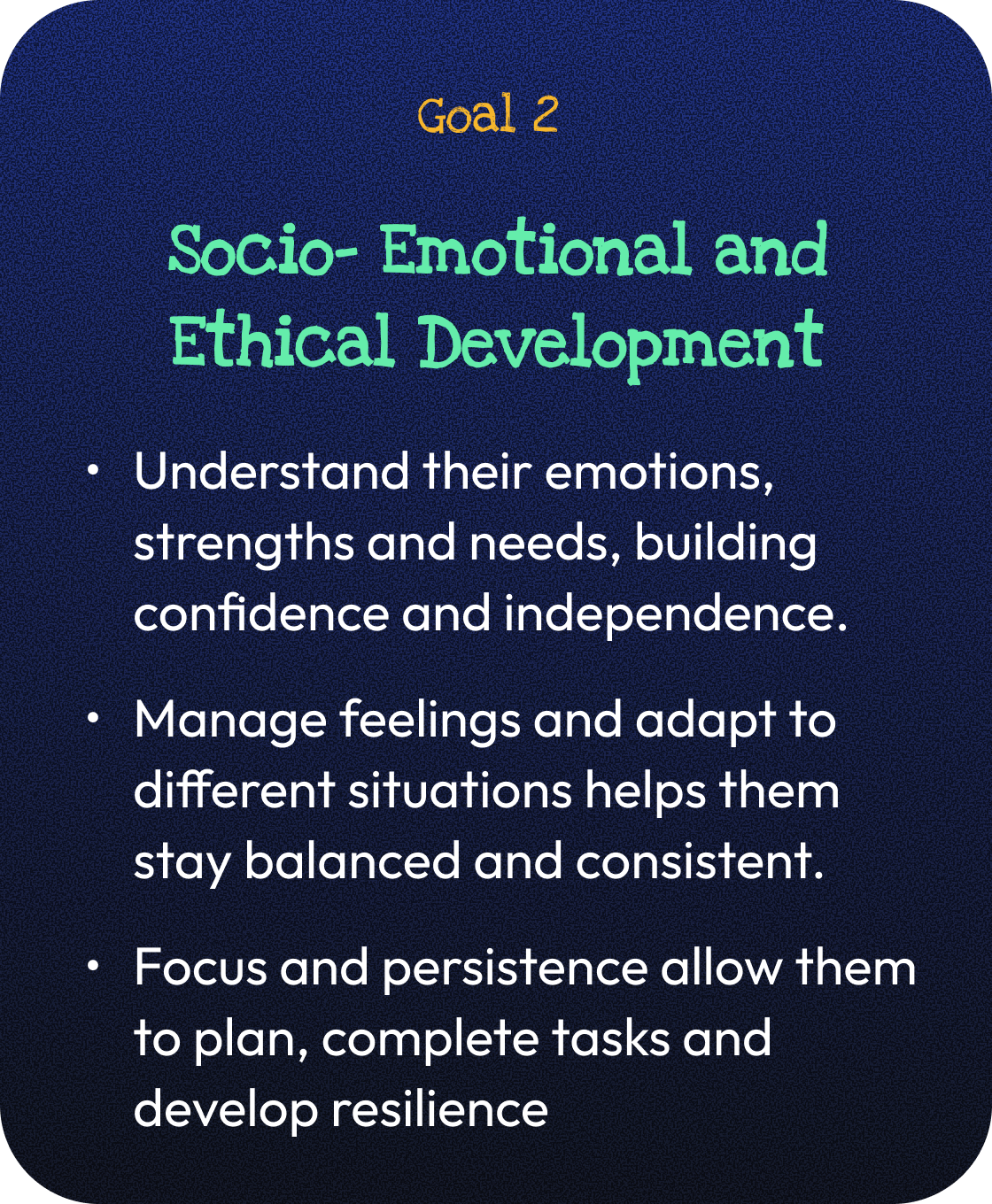 Goal 2

Socio- Emotional and Ethical Development

• Understand their emotions, strengths and needs, building confidence and independence.

• Manage feelings and adapt to different situations helps them stay balanced and consistent.

• Focus and persistence allow them to plan, complete tasks and develop resilience